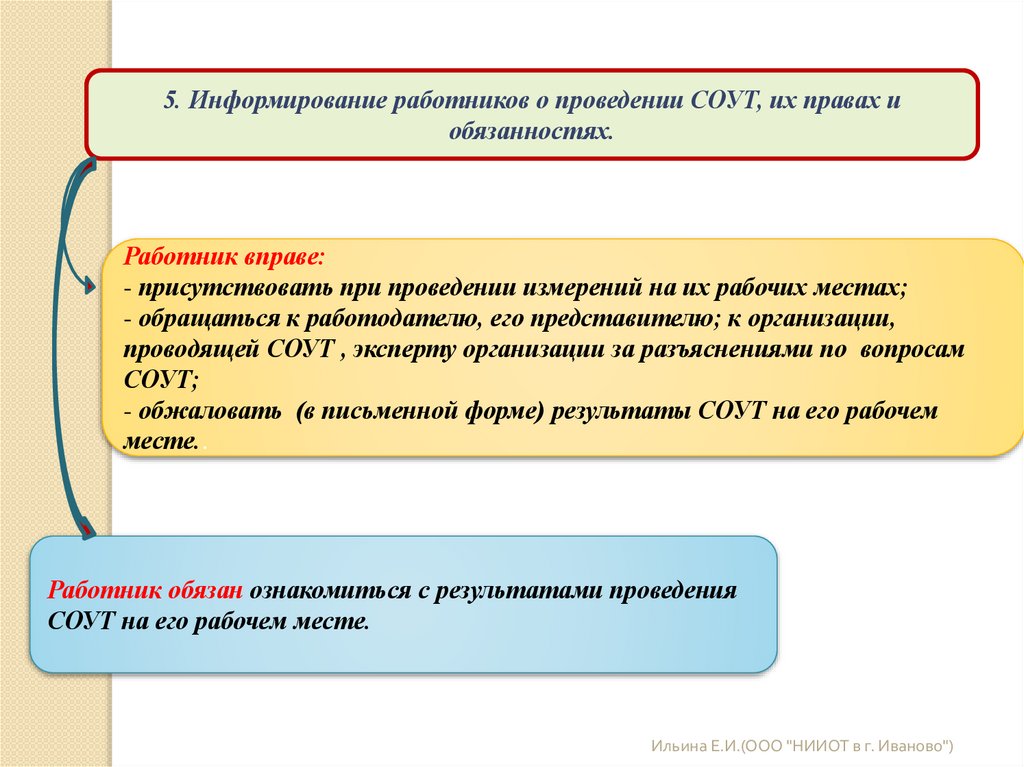 5. Информирование работников о проведении СОУТ, их правах и обязанностях.

Работник вправе:
- присутствовать при проведении измерений на их рабочих местах;
- обращаться к работодателю, его представителю; к организации, проводящей СОУТ , эксперту организации за разъяснениями по вопросам СОУТ;
- обжаловать (в письменной форме) результаты СОУТ на его рабочем месте.

Работник обязан ознакомиться с результатами проведения СОУТ на его рабочем месте.

Ильина Е.И.(ООО "НИИОТ в г. Иваново")